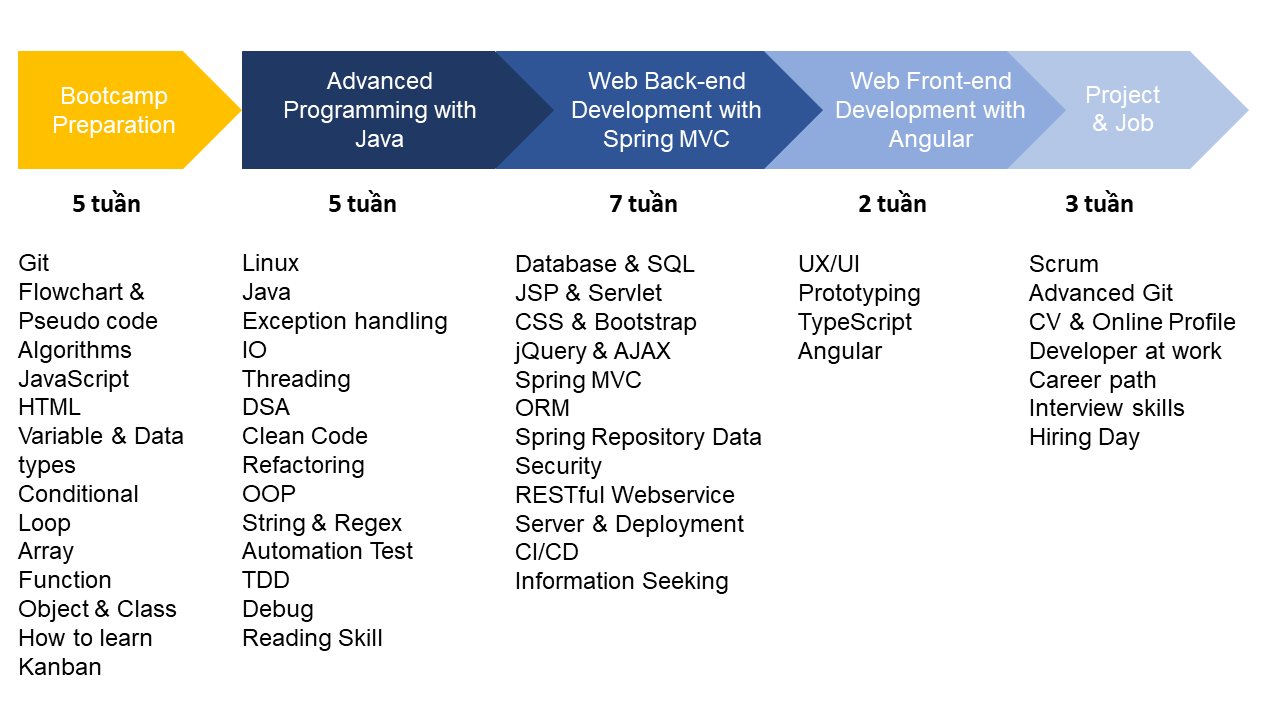 Bootcamp Preparation

5 tuần

Git
Flowchart & Pseudo code
Algorithms
JavaScript
HTML
Variable & Data types
Conditional
Loop
Array
Function
Object & Class
How to learn
Kanban

Advanced Programming with Java

5 tuần

Linux
Java
Exception handling
IO
Threading
DSA
Clean Code
Refactoring
OOP
String & Regex
Automation Test
TDD
Debug
Reading Skill

Web Back-end Development with Spring MVC

7 tuần

Database & SQL
JSP & Servlet
CSS & Bootstrap
jQuery & AJAX
Spring MVC
ORM
Spring Repository Data
Security
RESTful Webservice
Server & Deployment
CI/CD
Information Seeking

Web Front-end Development with Angular

2 tuần

UX/UI
Prototyping
TypeScript
Angular

Project & Job

3 tuần

Scrum
Advanced Git
CV & Online Profile
Developer at work
Career path
Interview skills
Hiring Day